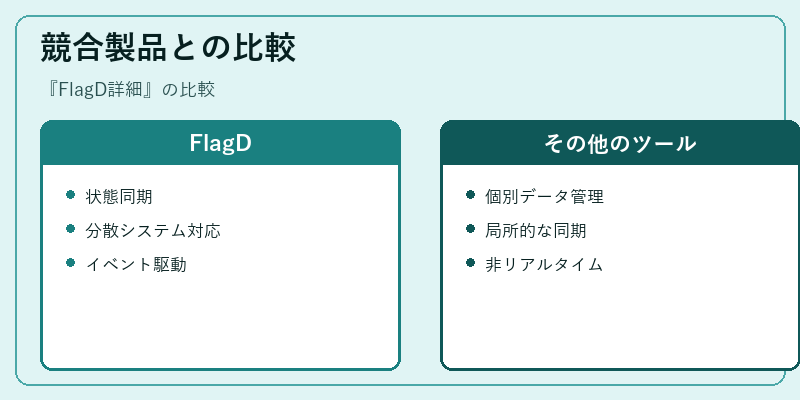 競合製品との比較

『FlagD詳細』の比較

FlagD

- 状態同期
- 分散システム対応
- イベント駆動

その他のツール

- 個別データ管理
- 局所的な同期
- 非リアルタイム